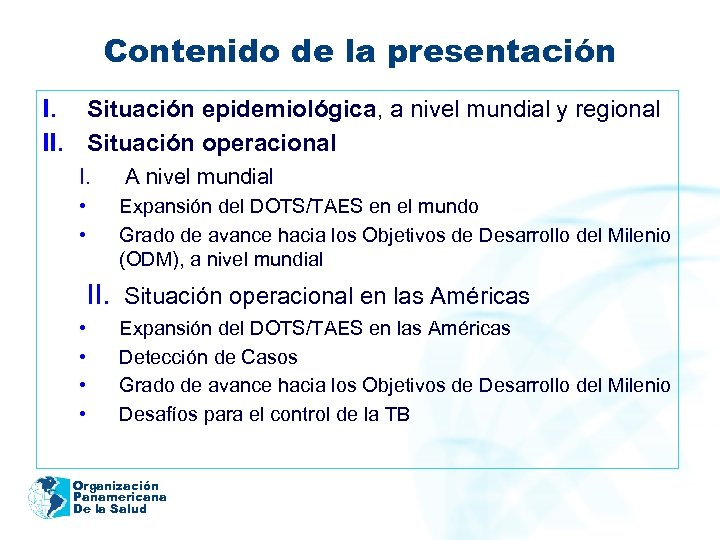 Contenido de la presentación

I. Situación epidemiológica, a nivel mundial y regional
II. Situación operacional

I. A nivel mundial
• Expansión del DOTS/TAES en el mundo
• Grado de avance hacia los Objetivos de Desarrollo del Milenio (ODM), a nivel mundial

II. Situación operacional en las Américas
• Expansión del DOTS/TAES en las Américas
• Detección de Casos
• Grado de avance hacia los Objetivos de Desarrollo del Milenio
• Desafíos para el control de la TB

Organización Panamericana De la Salud